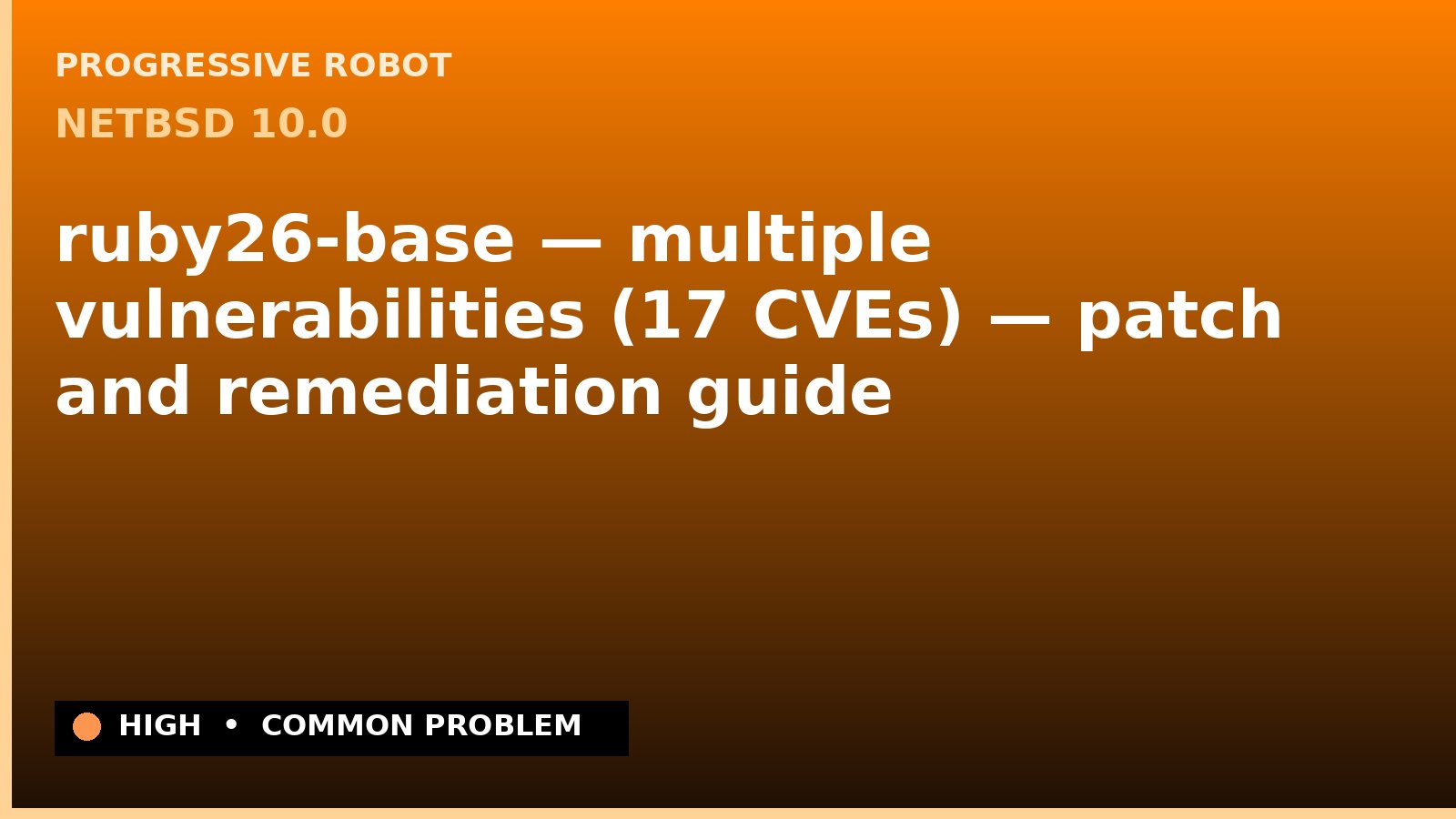 PROGRESSIVE ROBOT
NETBSD 10.0

ruby26-base — multiple vulnerabilities (17 CVEs) — patch and remediation guide

HIGH • COMMON PROBLEM